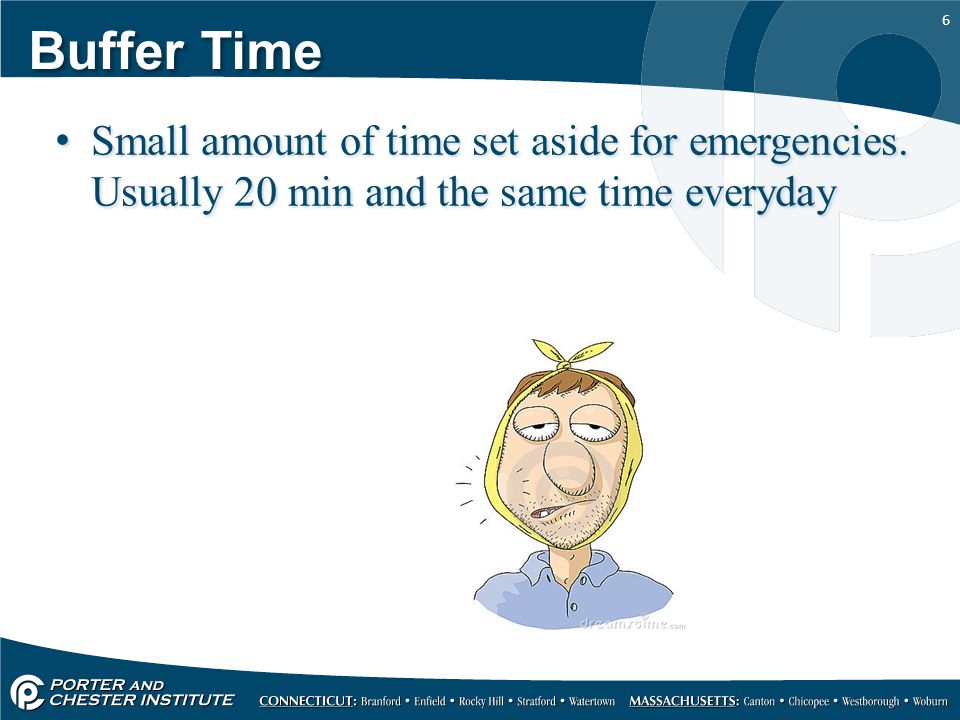 6

Buffer Time

• Small amount of time set aside for emergencies. Usually 20 min and the same time everyday

dreamstime.com

PORTER AND CHESTER INSTITUTE CONNECTICUT: Branford • Enfield • Rocky Hill • Stratford • Watertown MASSACHUSETTS: Canton • Chicopee • Westborough • Woburn